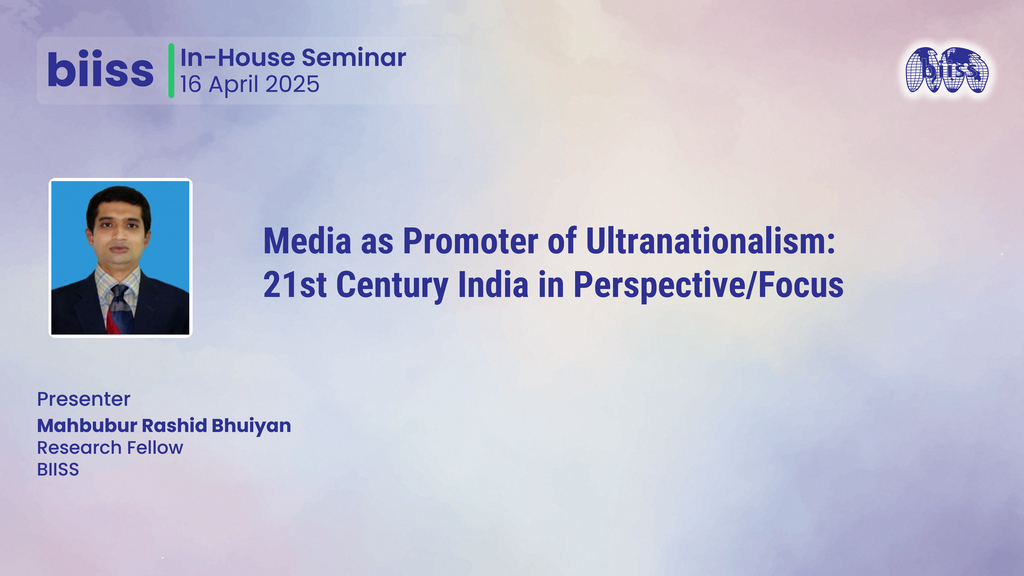 biiss
In-House Seminar
16 April 2025

biiss

Media as Promoter of Ultranationalism: 21st Century India in Perspective/Focus

Presenter
Mahbubur Rashid Bhuiyan
Research Fellow
BIISS